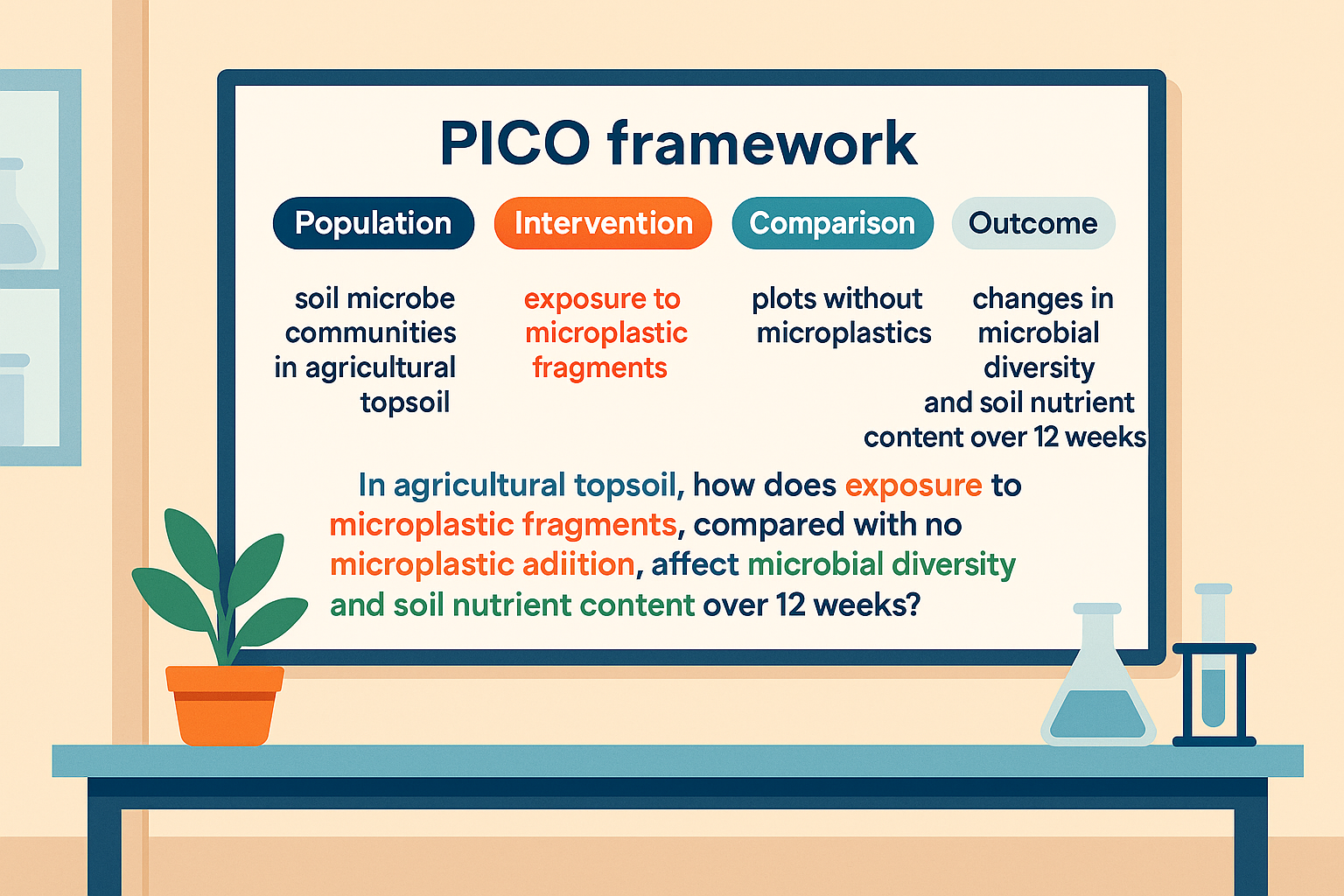 PICO framework

Population

soil microbe communities in agricultural topsoil

Intervention

exposure to microplastic fragments

Comparison

plots without microplastics

Outcome

changes in microbial diversity and soil nutrient content over 12 weeks

In agricultural topsoil, how does exposure to microplastic fragments, compared with no microplastic adiition, affect microbial diversity and soil nutrient content over 12 weeks?